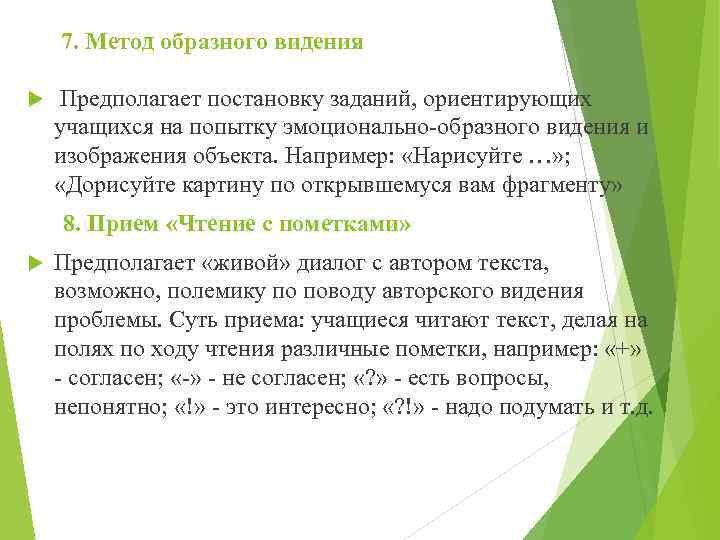 7. Метод образного видения

Предполагает постановку заданий, ориентирующих учащихся на попытку эмоционально-образного видения и изображения объекта. Например: «Нарисуйте …»; «Дорисуйте картину по открывшемуся вам фрагменту»

8. Прием «Чтение с пометками»

Предполагает «живой» диалог с автором текста, возможно, полемику по поводу авторского видения проблемы. Суть приема: учащиеся читают текст, делая на полях по ходу чтения различные пометки, например: «+» - согласен; «-» - не согласен; «?» - есть вопросы, непонятно; «!» - это интересно; «?!» - надо подумать и т.д.